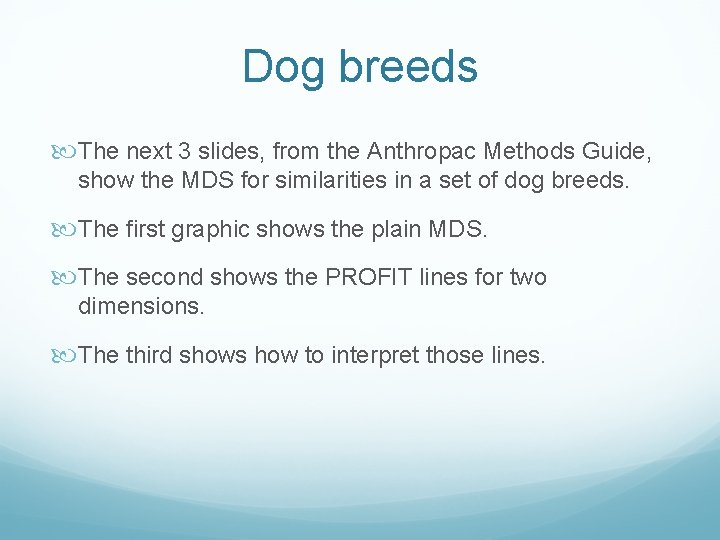 Dog breeds

The next 3 slides, from the Anthropac Methods Guide, show the MDS for similarities in a set of dog breeds.

The first graphic shows the plain MDS.

The second shows the PROFIT lines for two dimensions.

The third shows how to interpret those lines.